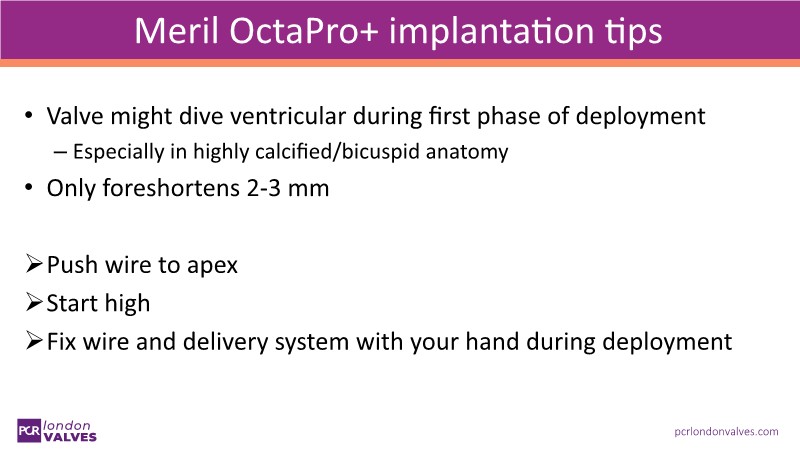 Meril OctaPro+ implantation tips

• Valve might dive ventricular during first phase of deployment
– Especially in highly calcified/bicuspid anatomy
• Only foreshortens 2-3 mm

➢ Push wire to apex
➢ Start high
➢ Fix wire and delivery system with your hand during deployment

PCR london VALVES

pcrlondonvalves.com